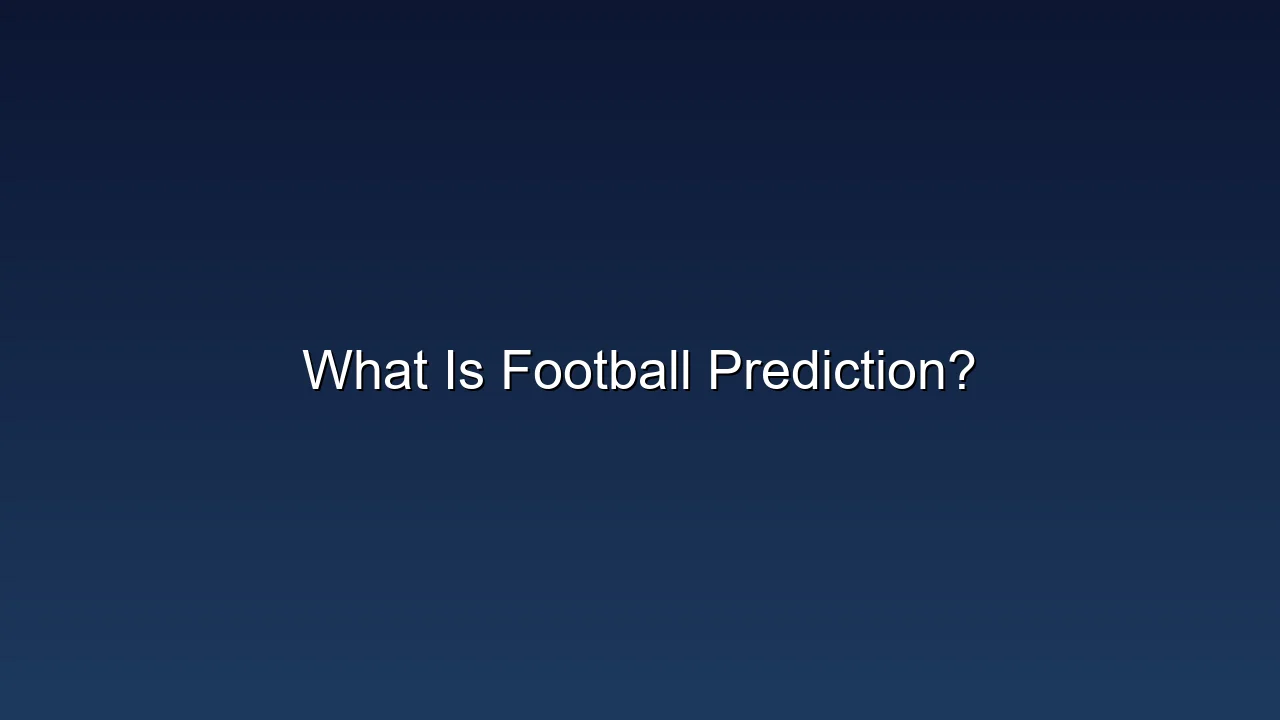 What Is Football Prediction?